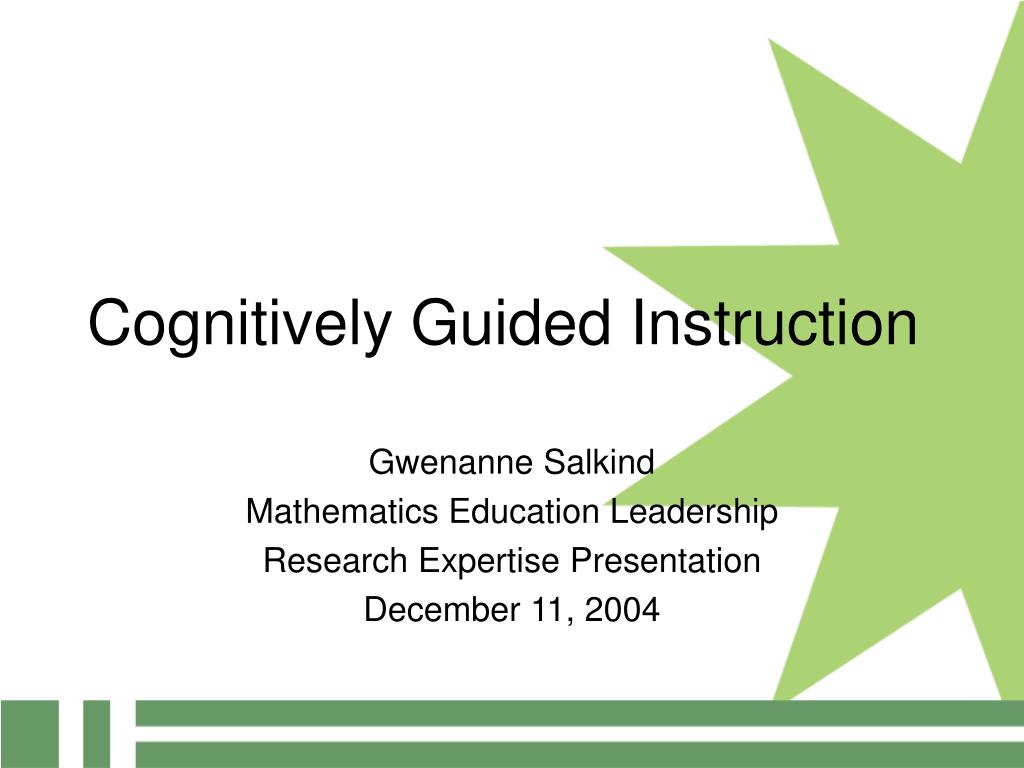 Cognitively Guided Instruction

Gwenanne Salkind
Mathematics Education Leadership
Research Expertise Presentation
December 11, 2004